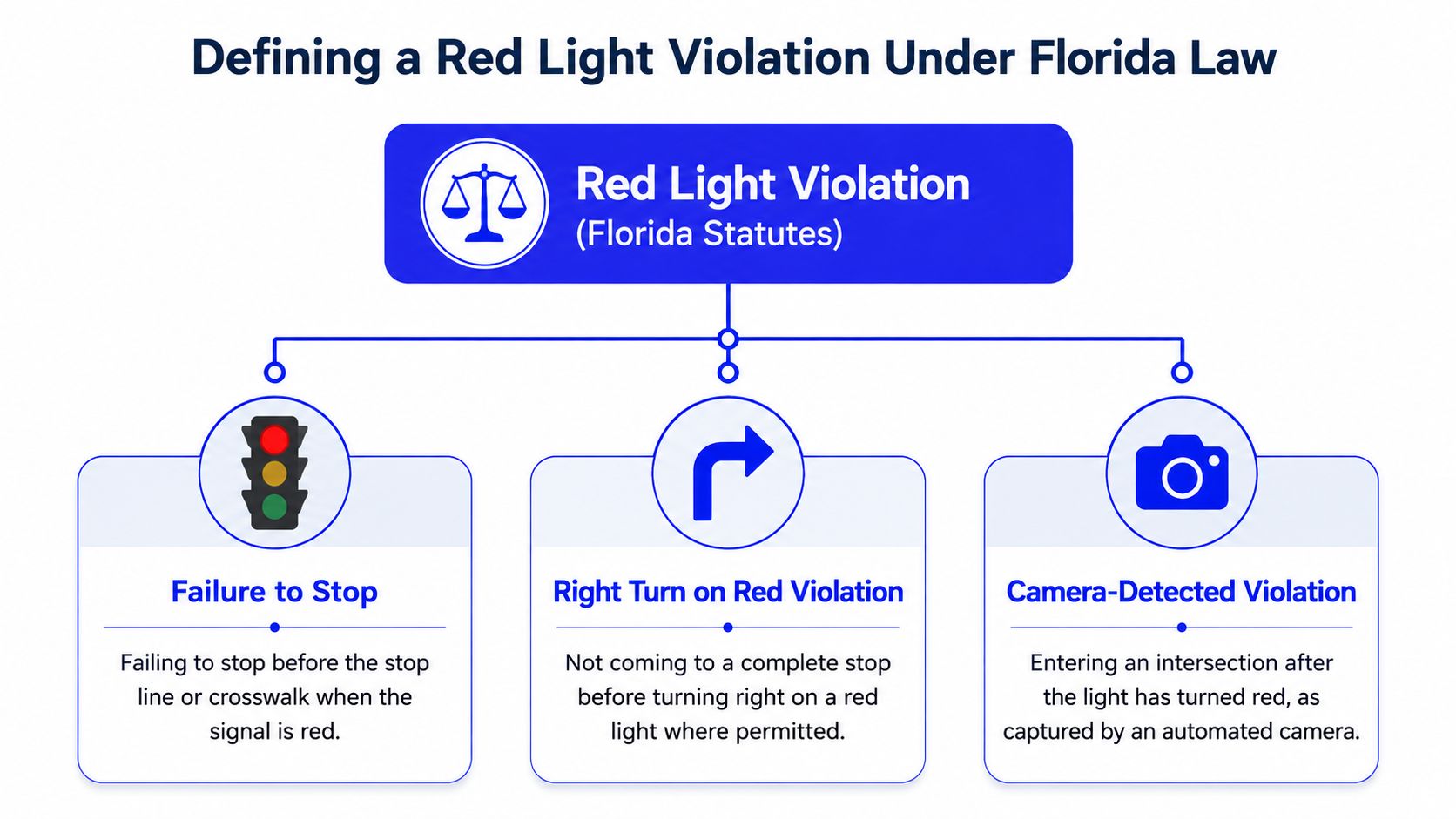 Defining a Red Light Violation Under Florida Law

Red Light Violation
(Florida Statutes)

Failure to Stop

Failing to stop before the stop line or crosswalk when the signal is red.

Right Turn on Red Violation

Not coming to a complete stop before turning right on a red light where permitted.

Camera-Detected Violation

Entering an intersection after the light has turned red, as captured by an automated camera.